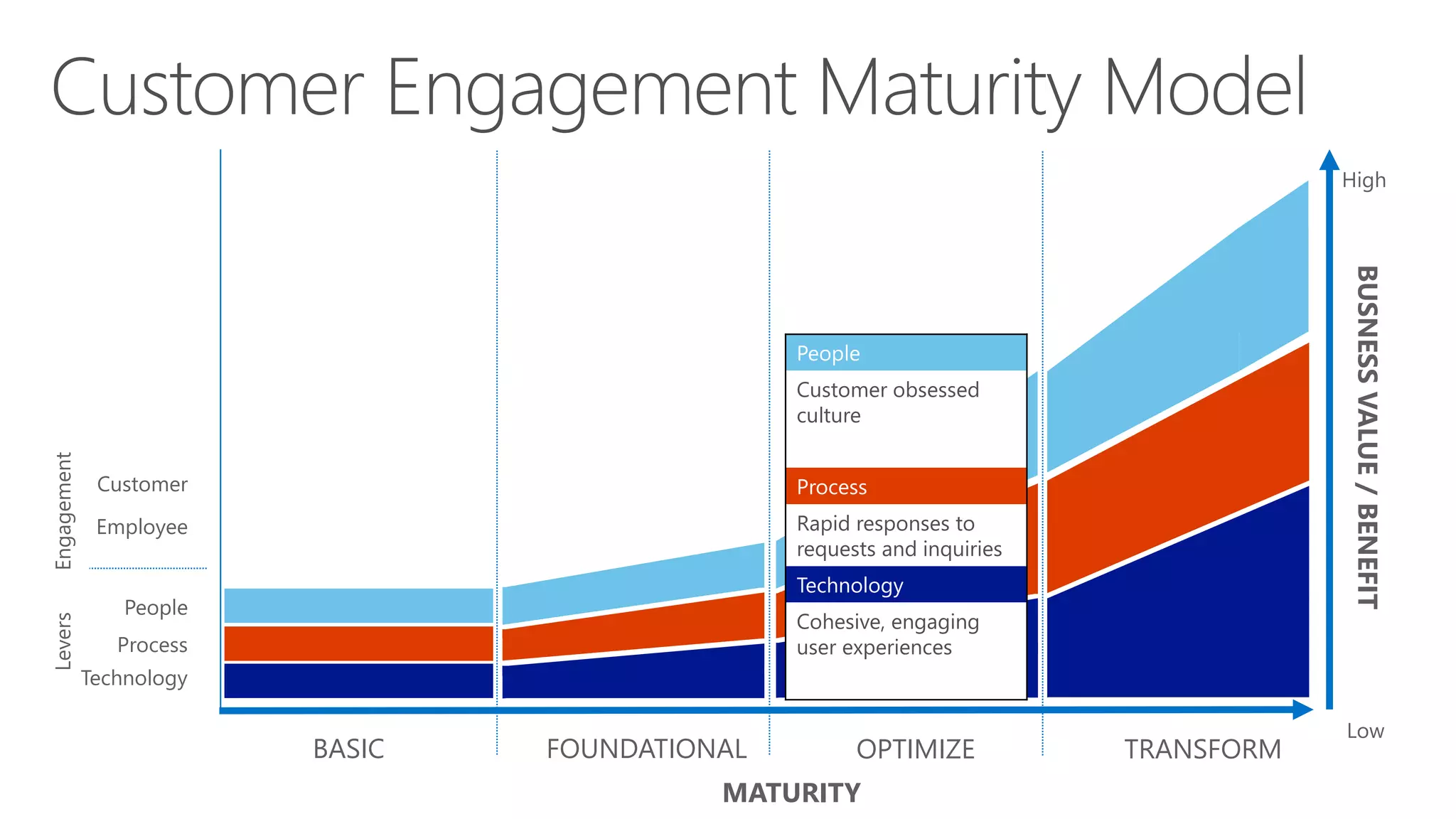 Customer Engagement Maturity Model

Engagement
Customer
Employee

Levers
People
Process
Technology

People
Customer obsessed culture

Process
Rapid responses to requests and inquiries

Technology
Cohesive, engaging user experiences

High
BUSNESS VALUE / BENEFIT
Low

BASIC
FOUNDATIONAL
OPTIMIZE
TRANSFORM

MATURITY